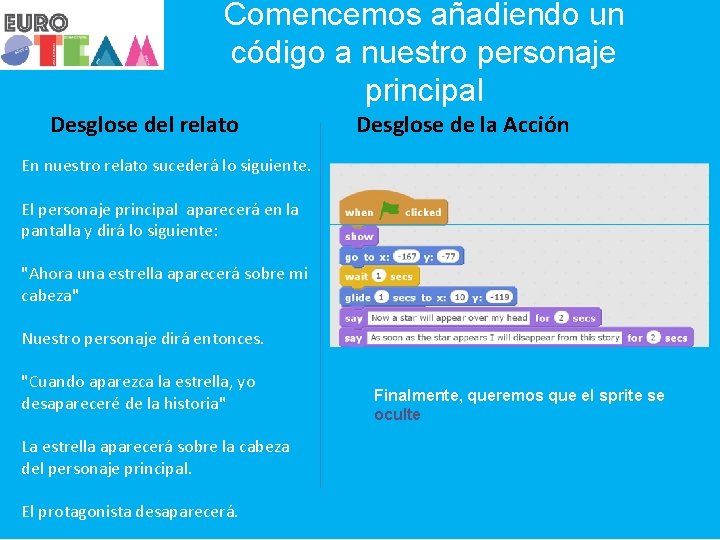 EURO STEAM

Comencemos añadiendo un código a nuestro personaje principal

Desglose del relato

En nuestro relato sucederá lo siguiente.

El personaje principal aparecerá en la pantalla y dirá lo siguiente:

"Ahora una estrella aparecerá sobre mi cabeza"

Nuestro personaje dirá entonces.

"Cuando aparezca la estrella, yo desapareceré de la historia"

La estrella aparecerá sobre la cabeza del personaje principal.

El protagonista desaparecerá.

Desglose de la Acción

when clicked
show
go to x: -167 y: -77
wait 1 secs
glide 1 secs to x: 10 y: -119
say Now a star will appear over my head for 2 secs
say As soon as the star appears I will disappear from this story for 2 secs

Finalmente, queremos que el sprite se oculte